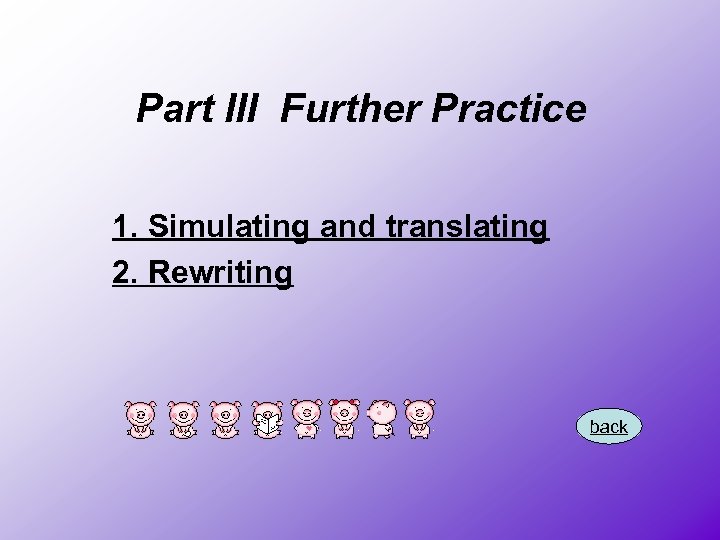 Part III Further Practice

1. Simulating and translating
2. Rewriting

back